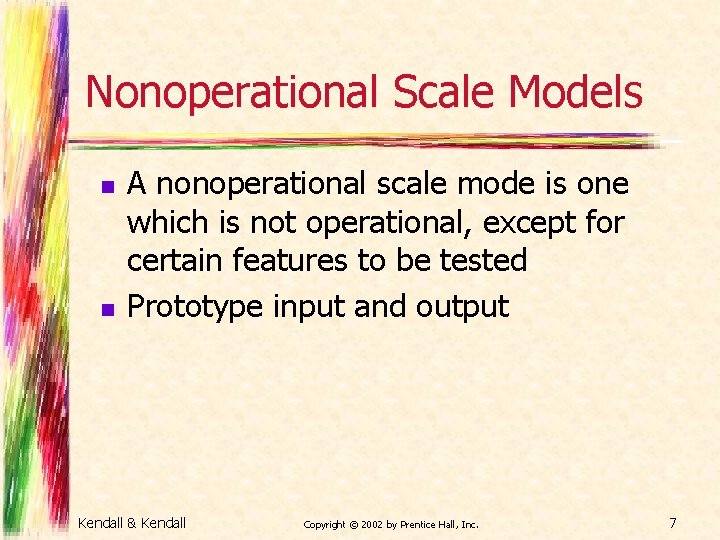 Nonoperational Scale Models

- A nonoperational scale mode is one which is not operational, except for certain features to be tested
- Prototype input and output

Kendall & Kendall

Copyright © 2002 by Prentice Hall, Inc.

7